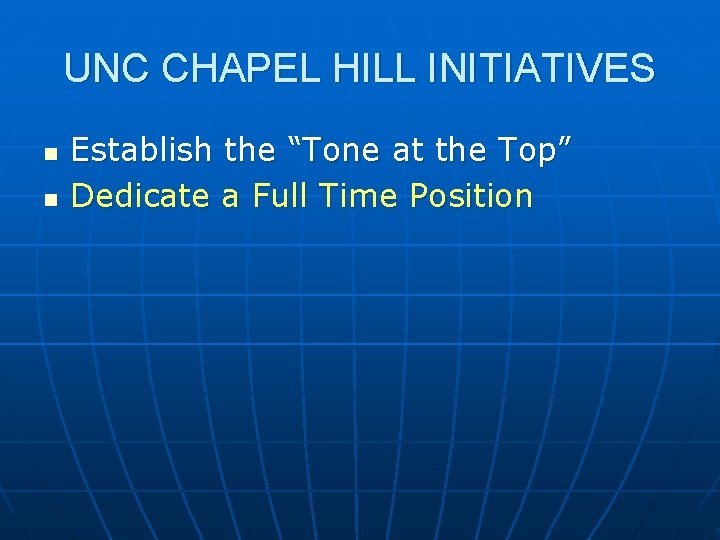 UNC CHAPEL HILL INITIATIVES

- Establish the “Tone at the Top”
- Dedicate a Full Time Position